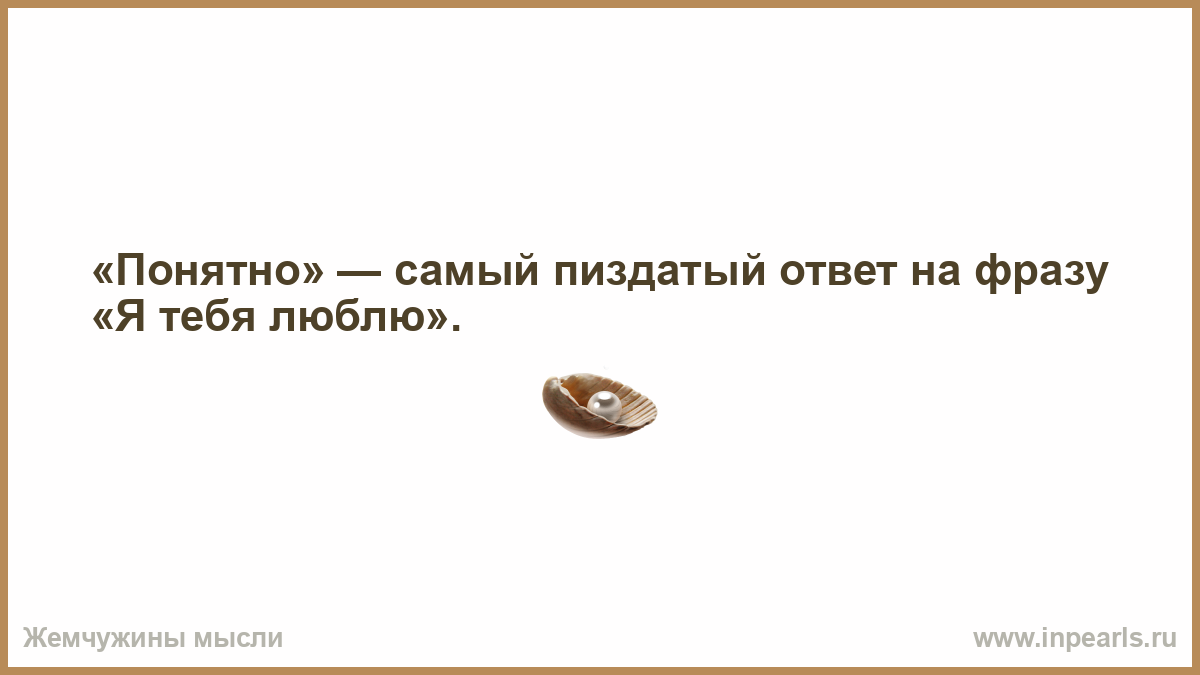 «Понятно» — самый пиздатый ответ на фразу «Я тебя люблю».

Жемчужины мысли

www.inpearls.ru